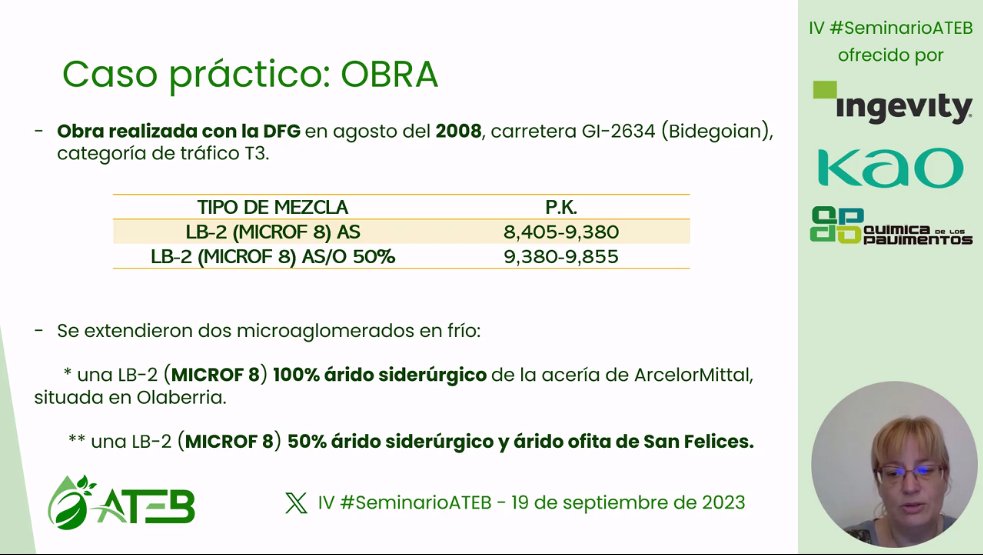 Caso práctico: OBRA

- Obra realizada con la DFG en agosto del 2008, carretera GI-2634 (Bidegoian), categoría de tráfico T3.

| TIPO DE MEZCLA | P.K. |
|---|---|
| LB-2 (MICROF 8) AS | 8,405-9,380 |
| LB-2 (MICROF 8) AS/O 50% | 9,380-9,855 |

- Se extendieron dos microaglomerados en frío:

* una LB-2 (MICROF 8) 100% árido siderúrgico de la acería de ArcelorMittal, situada en Olaberria.

** una LB-2 (MICROF 8) 50% árido siderúrgico y árido ofita de San Felices.

ATEB

IV #SeminarioATEB - 19 de septiembre de 2023

IV #SeminarioATEB ofrecido por

ingevity

KAO

QUIMICA DE LOS PAVIMENTOS